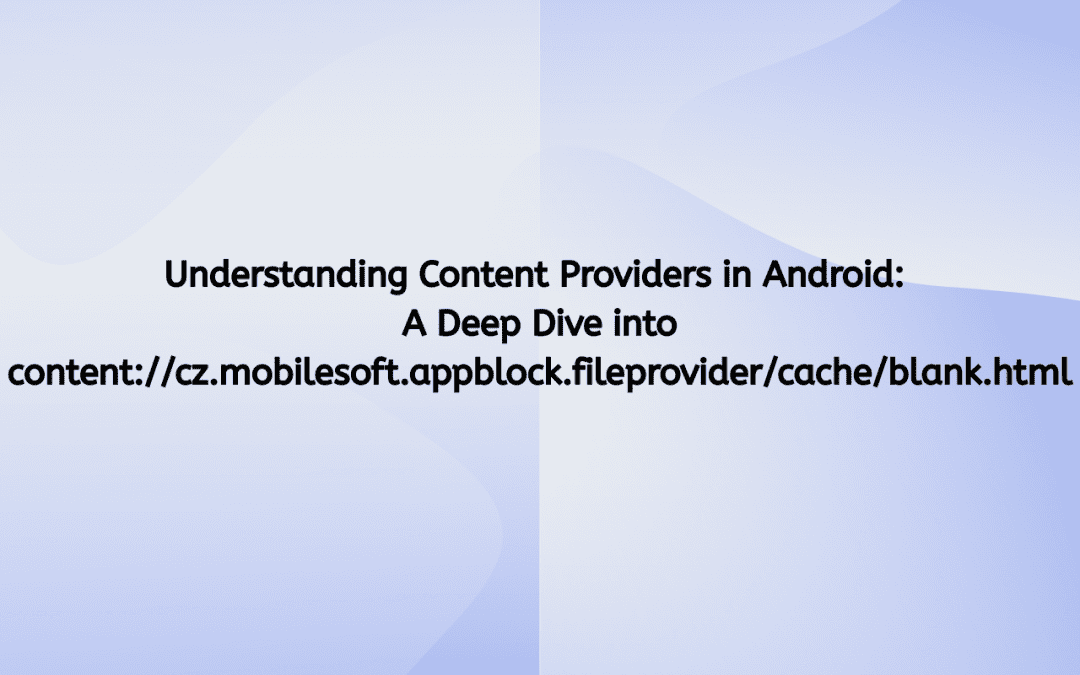 Understanding Content Providers in Android:
A Deep Dive into
content://cz.mobilesoft.appblock.fileprovider/cache/blank.html